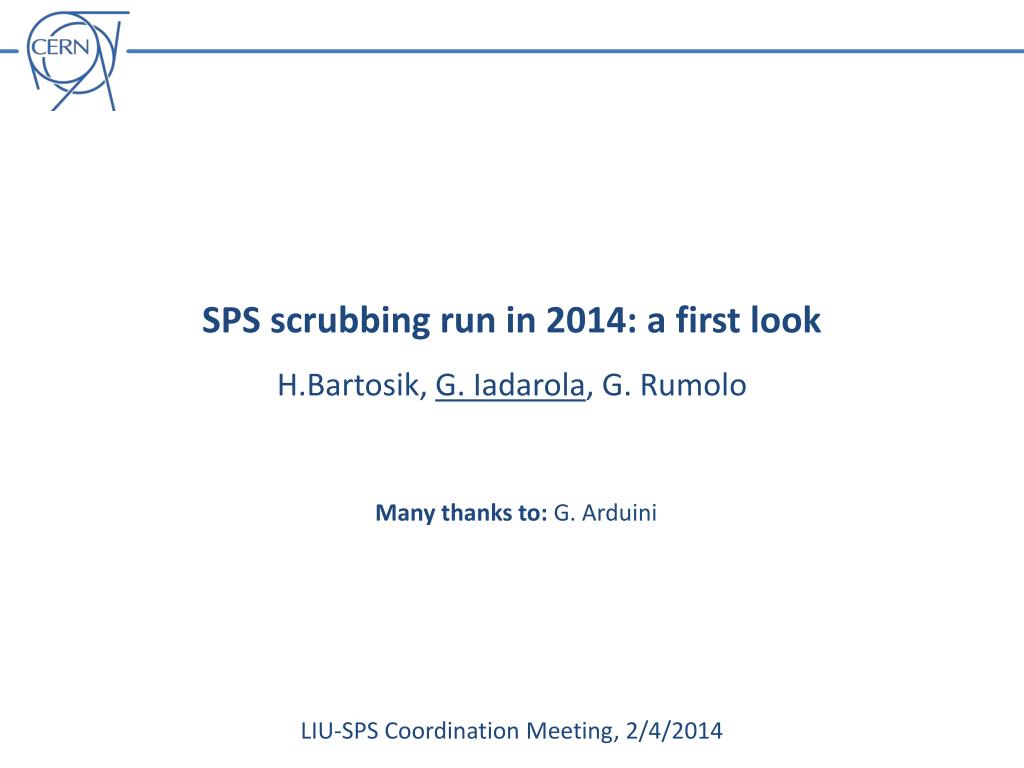 CERN

SPS scrubbing run in 2014: a first look

H.Bartosik, G. Iadarola, G. Rumolo

Many thanks to: G. Arduini

LIU-SPS Coordination Meeting, 2/4/2014